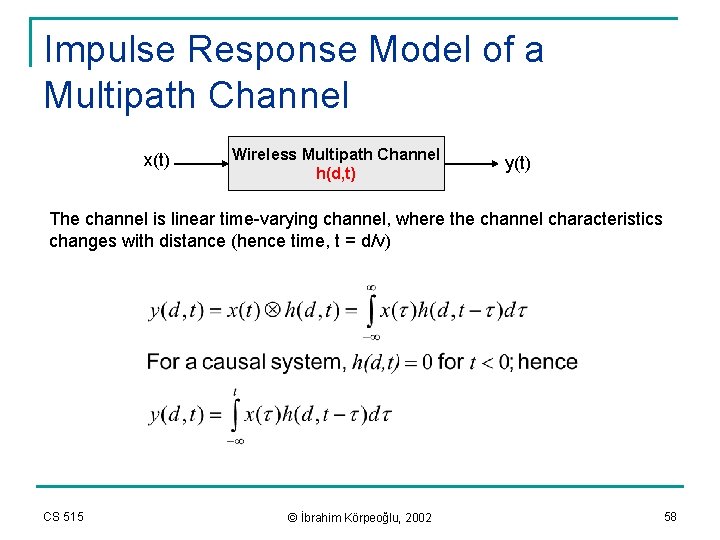 Impulse Response Model of a Multipath Channel

x(t)

Wireless Multipath Channel
h(d,t)

y(t)

The channel is linear time-varying channel, where the channel characteristics changes with distance (hence time, t = d/v)

$y(d,t) = x(t) \otimes h(d,t) = \int_{-\infty}^{\infty} x(\tau)h(d,t-\tau)d\tau$

For a causal system, $h(d,t) = 0$ for $t < 0$; hence

$y(d,t) = \int_{-\infty}^{t} x(\tau)h(d,t-\tau)d\tau$

CS 515

© İbrahim Körpeoğlu, 2002

58